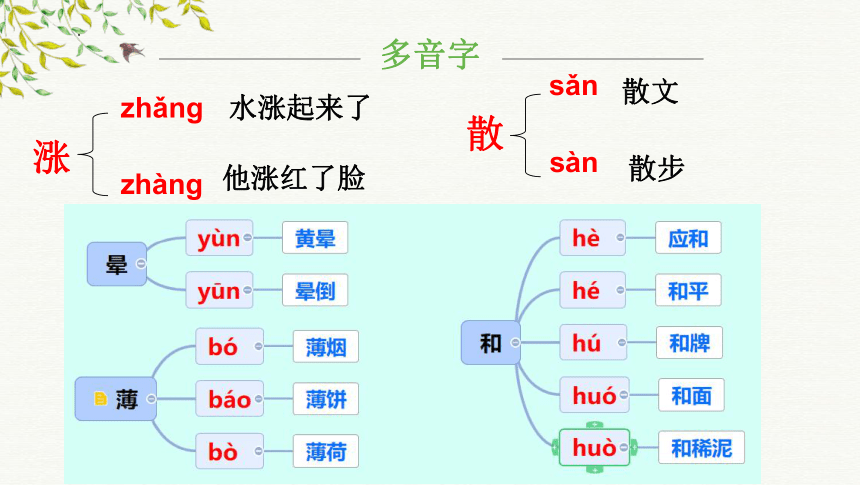 多音字

涨
zhǎng 水涨起来了
zhàng 他涨红了脸

散
sǎn 散文
sàn 散步

晕
yùn 黄晕
yūn 晕倒

薄
bó 薄烟
báo 薄饼
bò 薄荷

和
hè 应和
hé 和平
hú 和牌
huó 和面
huò 和稀泥